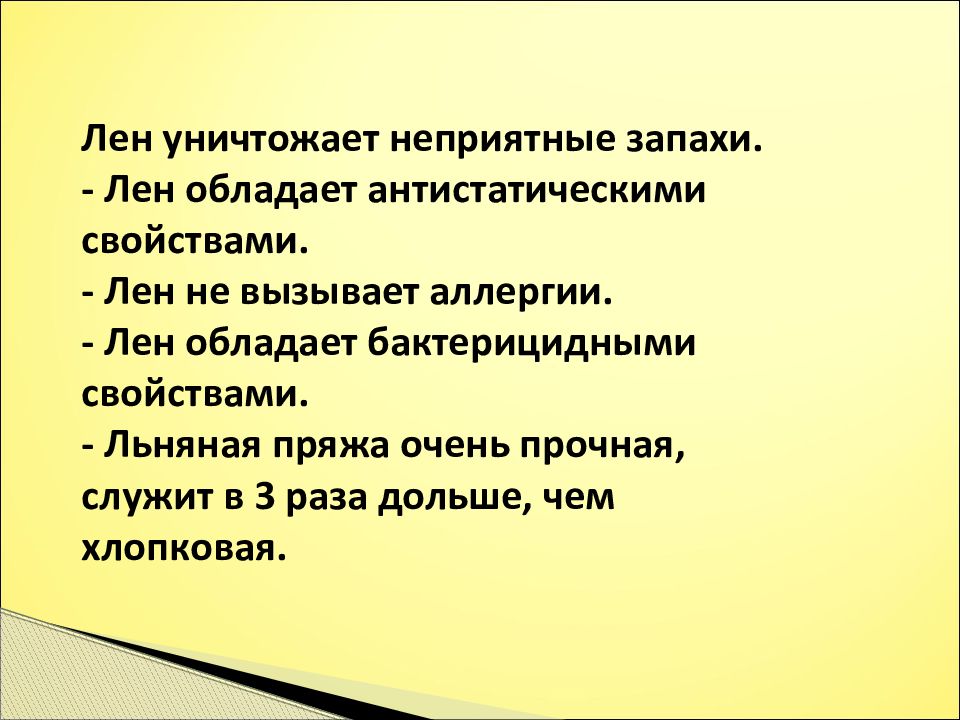 Лен уничтожает неприятные запахи.
- Лен обладает антистатическими свойствами.
- Лен не вызывает аллергии.
- Лен обладает бактерицидными свойствами.
- Льняная пряжа очень прочная, служит в 3 раза дольше, чем хлопковая.